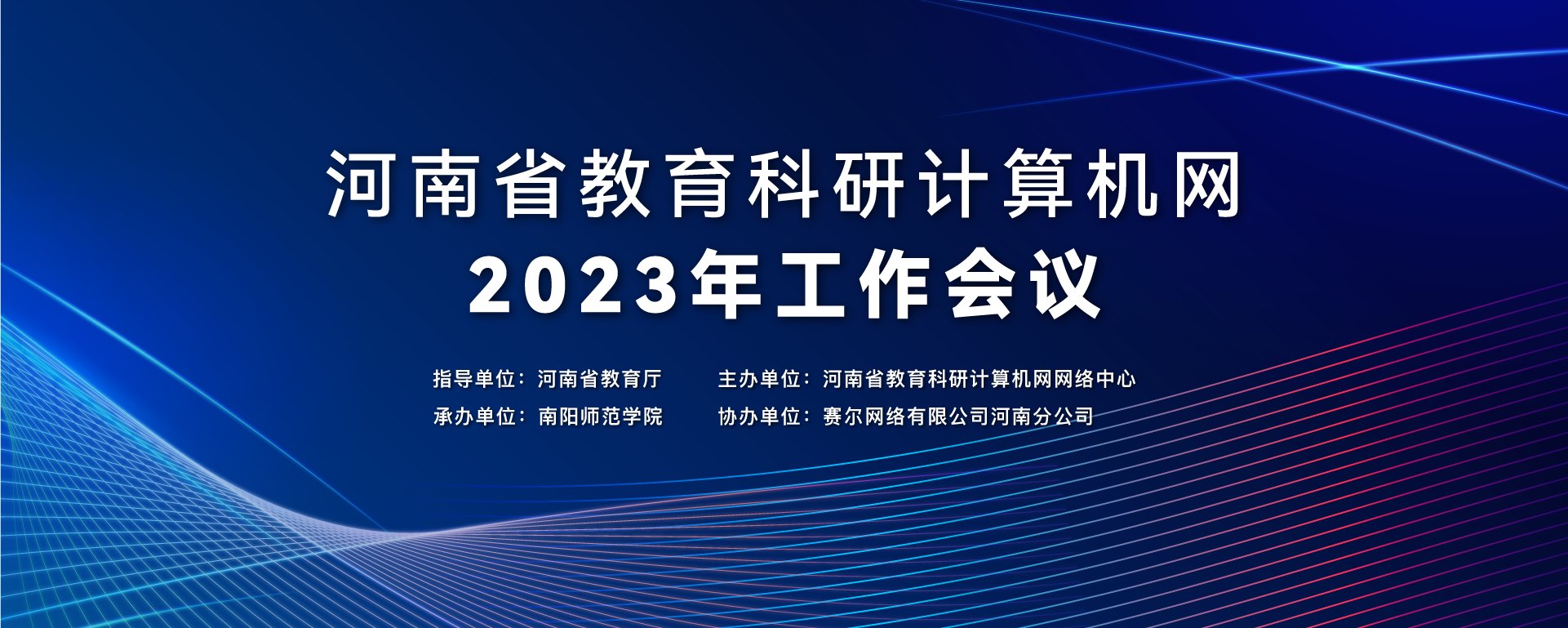 河南省教育科研计算机网
2023年工作会议

指导单位：河南省教育厅
承办单位：南阳师范学院

主办单位：河南省教育科研计算机网网络中心
协办单位：赛尔网络有限公司河南分公司